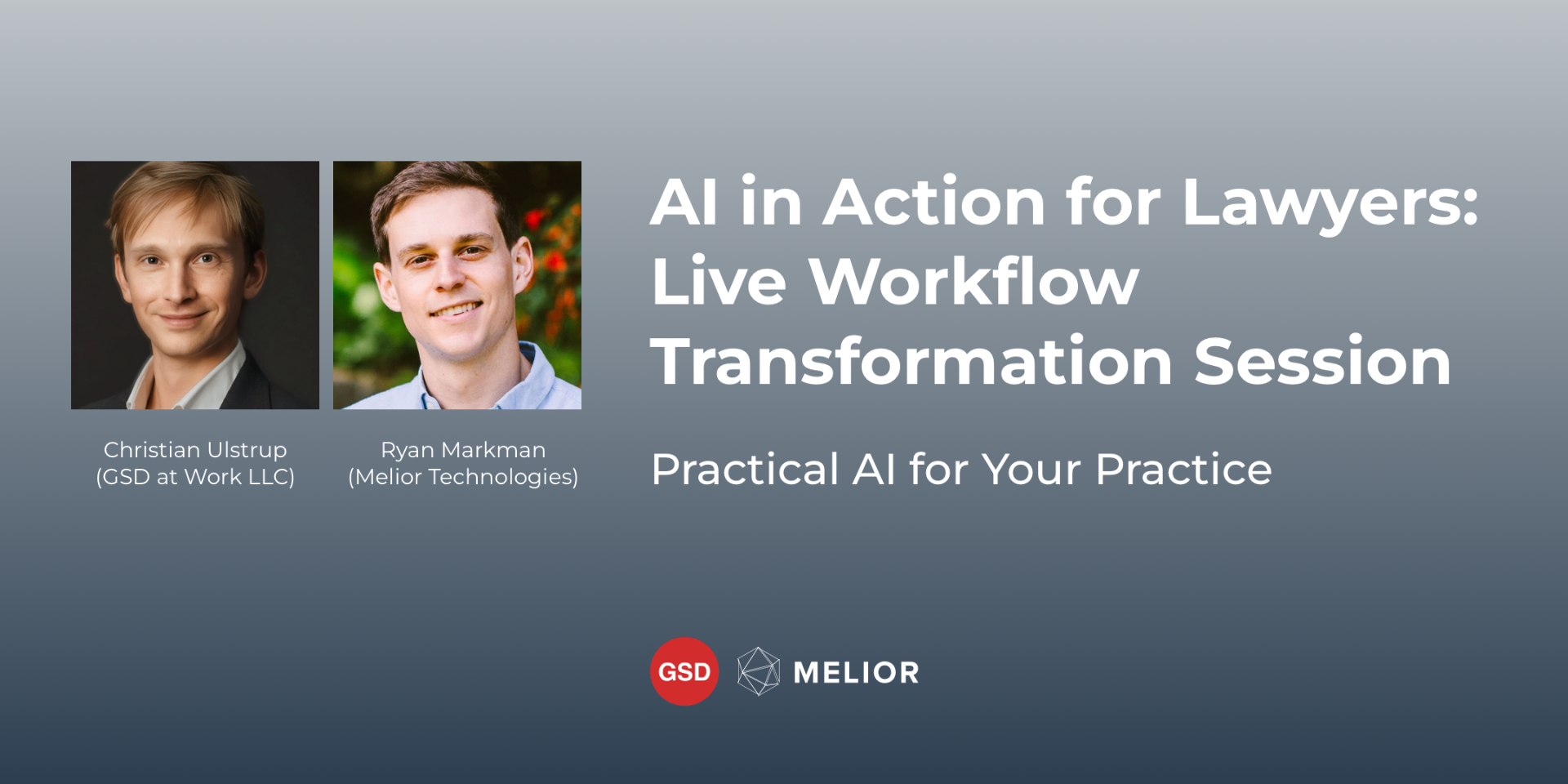 Christian Ulstrup
(GSD at Work LLC)

Ryan Markman
(Melior Technologies)

AI in Action for Lawyers: Live Workflow Transformation Session

Practical AI for Your Practice

GSD

MELIOR